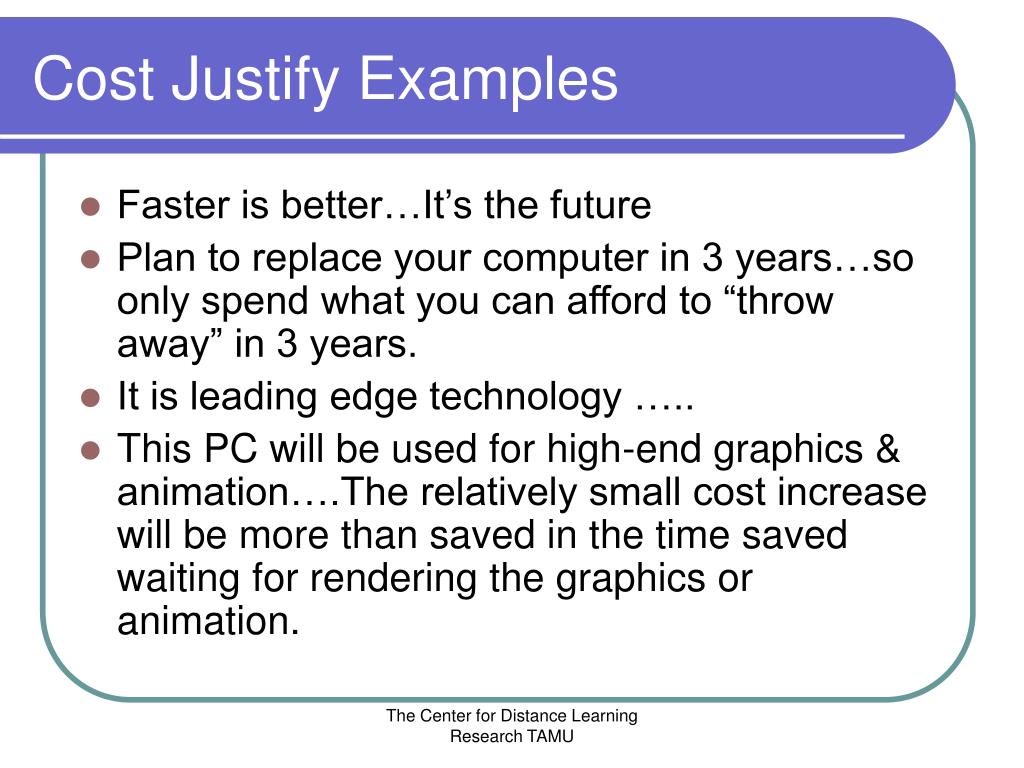 Cost Justify Examples

- Faster is better…It’s the future
- Plan to replace your computer in 3 years…so only spend what you can afford to “throw away” in 3 years.
- It is leading edge technology …..
- This PC will be used for high-end graphics & animation….The relatively small cost increase will be more than saved in the time saved waiting for rendering the graphics or animation.

The Center for Distance Learning Research TAMU